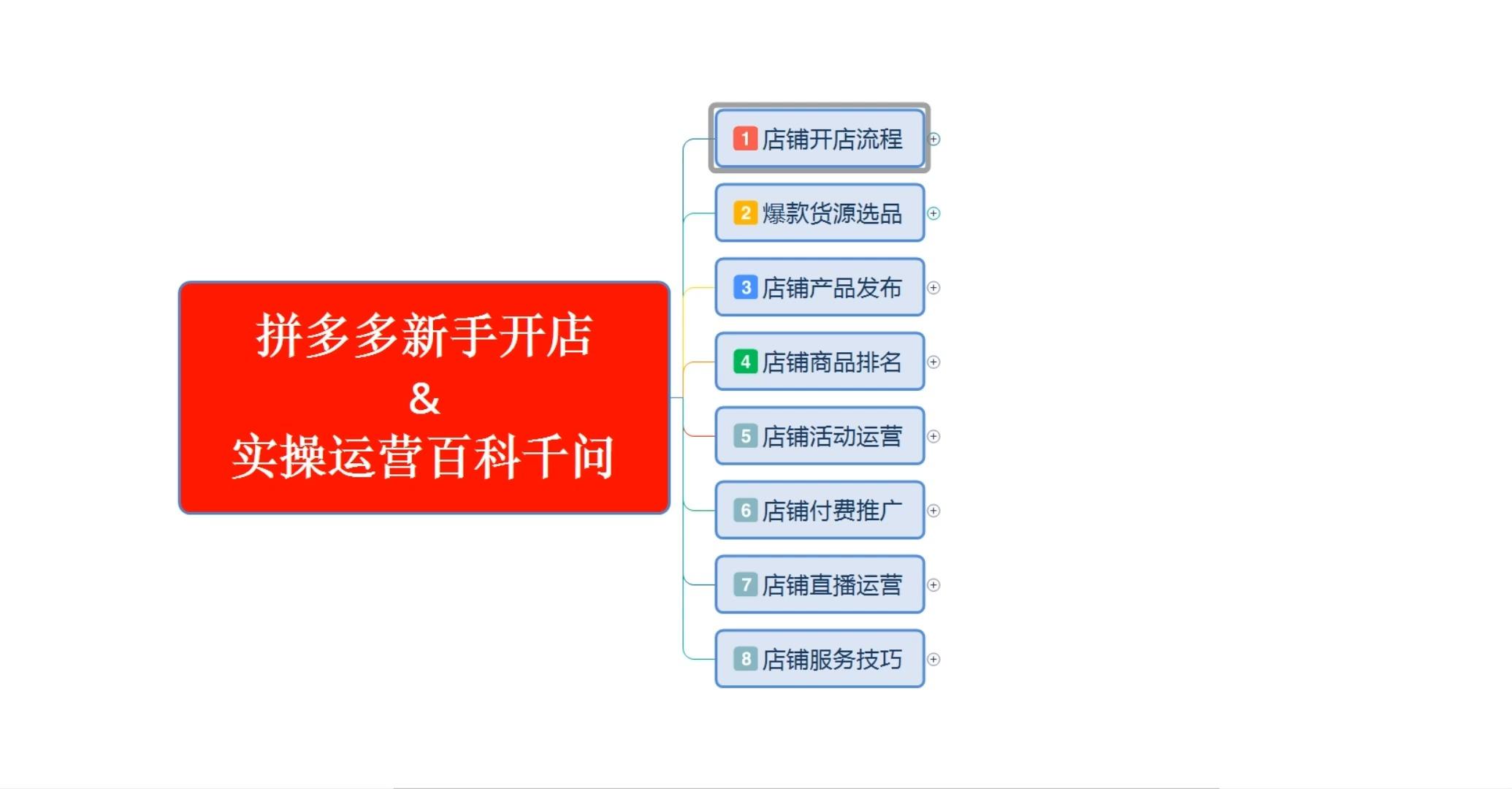 拼多多新手开店
&
实操运营百科千问

1 店铺开店流程
2 爆款货源选品
3 店铺产品发布
4 店铺商品排名
5 店铺活动运营
6 店铺付费推广
7 店铺直播运营
8 店铺服务技巧